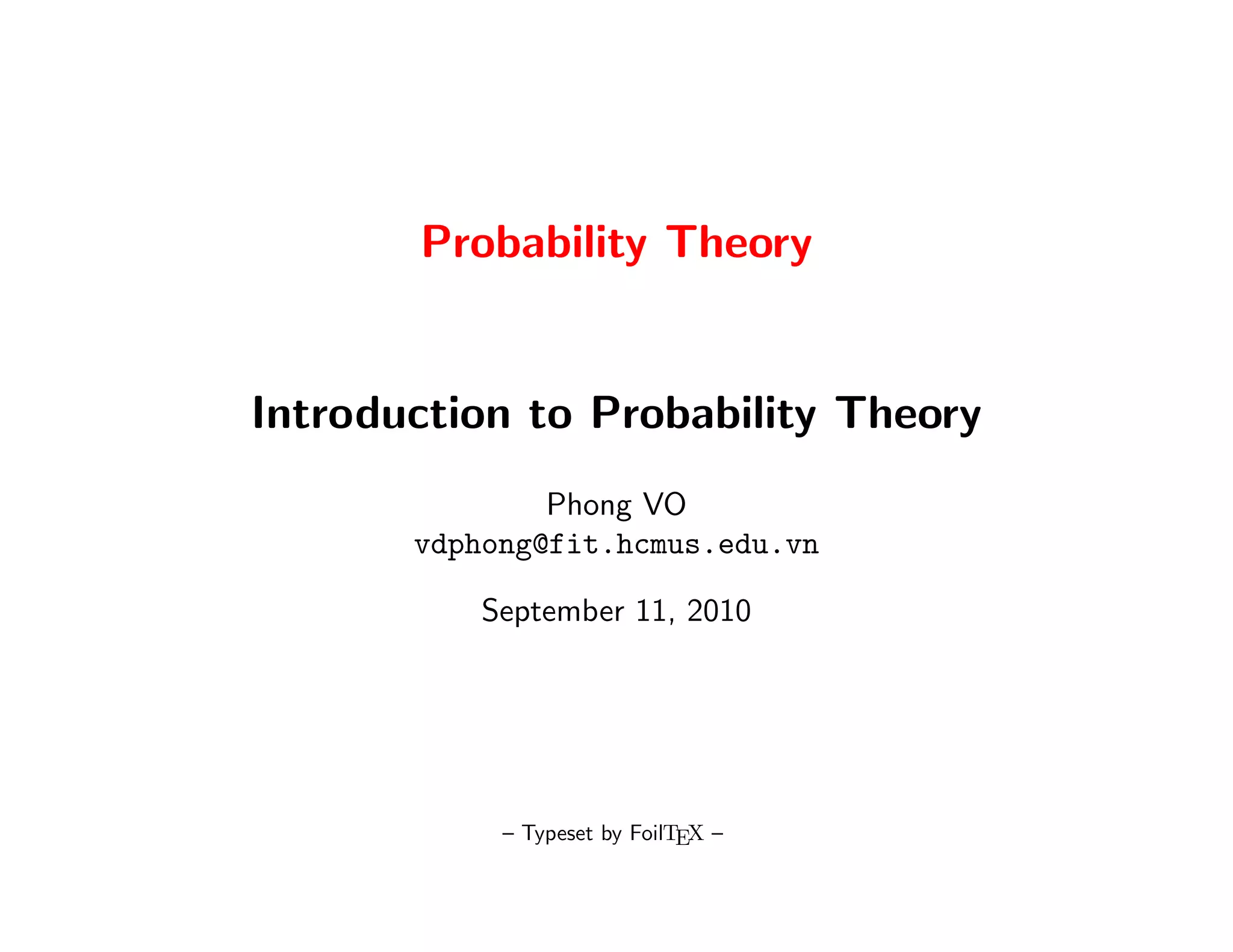 Probability Theory

Introduction to Probability Theory

Phong VO
vdphong@fit.hcmus.edu.vn

September 11, 2010

– Typeset by FoilTEX –